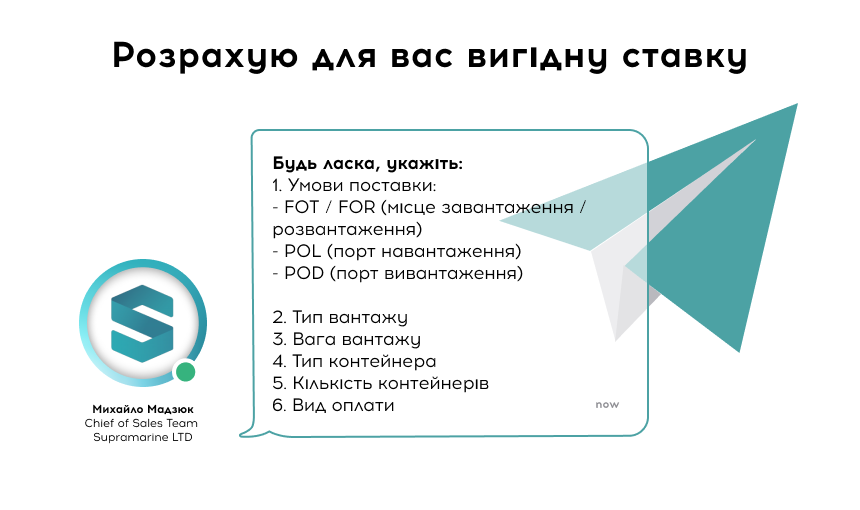 Розрахую для вас вигідну ставку

Будь ласка, укажіть:
1. Умови поставки:
- FOT / FOR (місце завантаження / розвантаження)
- POL (порт навантаження)
- POD (порт вивантаження)

2. Тип вантажу
3. Вага вантажу
4. Тип контейнера
5. Кількість контейнерів
6. Вид оплати

now

Михайло Мадзюк
Chief of Sales Team
Supramarine LTD